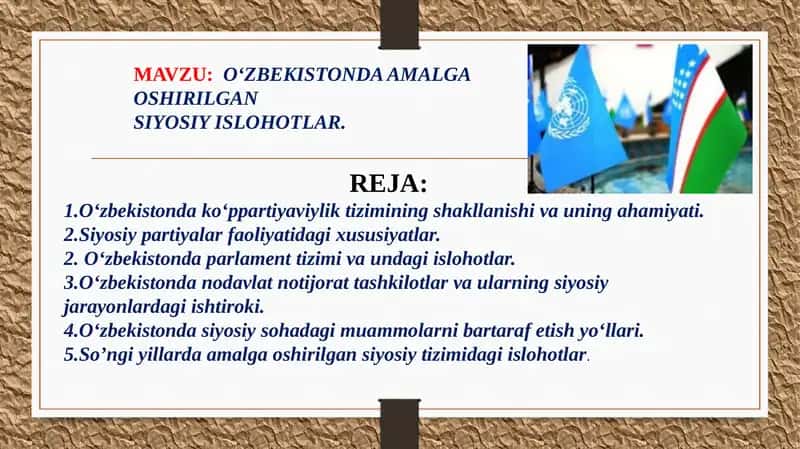 MAVZU: O‘ZBEKISTONDA AMALGA OSHIRILGAN SIYOSIY ISLOHOTLAR.

REJA:

1.O‘zbekistonda ko‘ppartiyaviylik tizimining shakllanishi va uning ahamiyati.
2.Siyosiy partiyalar faoliyatidagi xususiyatlar.
2. O‘zbekistonda parlament tizimi va undagi islohotlar.
3.O‘zbekistonda nodavlat notijorat tashkilotlar va ularning siyosiy jarayonlardagi ishtiroki.
4.O‘zbekistonda siyosiy sohadagi muammolarni bartaraf etish yo‘llari.
5.So’ngi yillarda amalga oshirilgan siyosiy tizimidagi islohotlar.